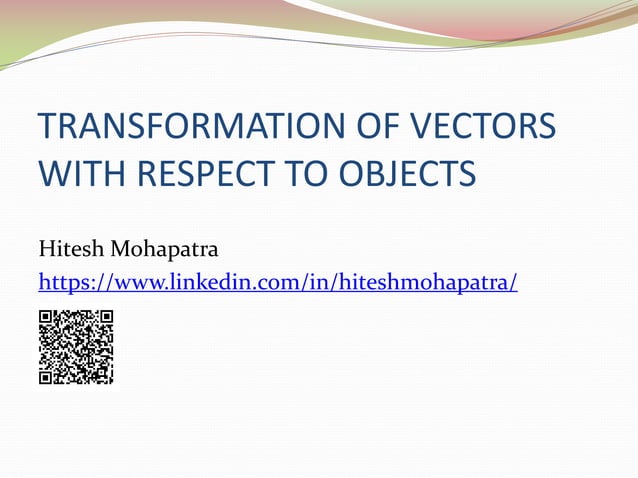 TRANSFORMATION OF VECTORS WITH RESPECT TO OBJECTS

Hitesh Mohapatra

https://www.linkedin.com/in/hiteshmohapatra/